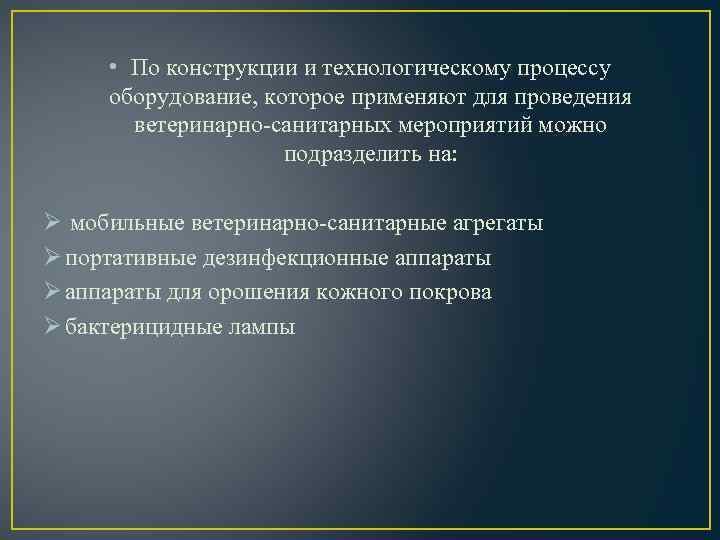 • По конструкции и технологическому процессу оборудование, которое применяют для проведения ветеринарно-санитарных мероприятий можно подразделить на:

➢ мобильные ветеринарно-санитарные агрегаты
➢ портативные дезинфекционные аппараты
➢ аппараты для орошения кожного покрова
➢ бактерицидные лампы